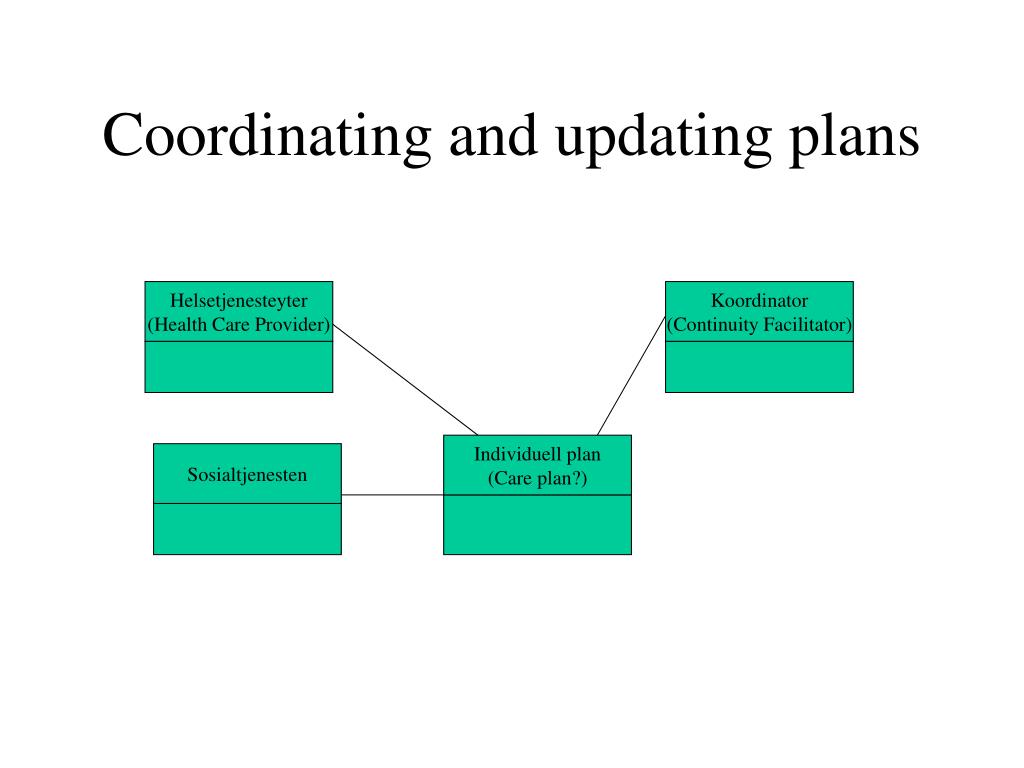 Coordinating and updating plans

Helsetjenesteyter
(Health Care Provider)

Koordinator
(Continuity Facilitator)

Sosialtjenesten

Individuell plan
(Care plan?)